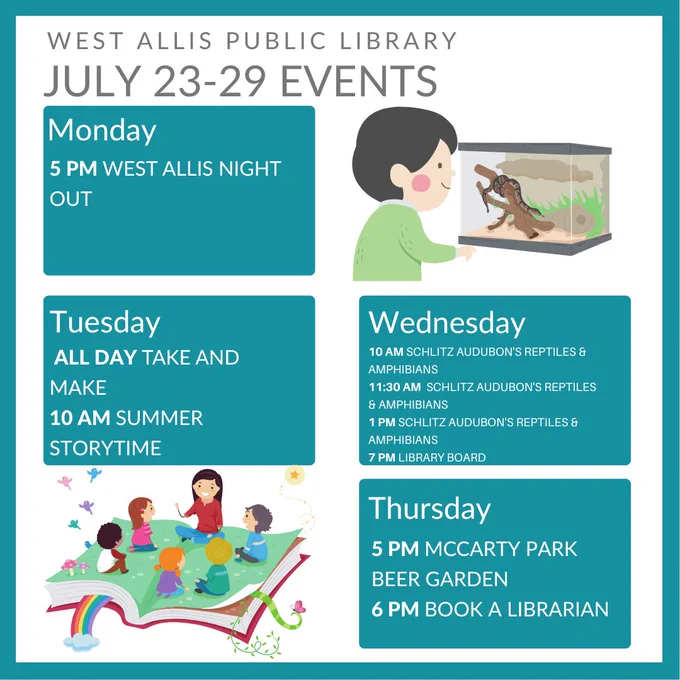 WEST ALLIS PUBLIC LIBRARY
JULY 23-29 EVENTS

Monday
5 PM WEST ALLIS NIGHT OUT

Tuesday
ALL DAY TAKE AND MAKE
10 AM SUMMER STORYTIME

Wednesday
10 AM SCHLITZ AUDUBON'S REPTILES & AMPHIBIANS
11:30 AM SCHLITZ AUDUBON'S REPTILES & AMPHIBIANS
1 PM SCHLITZ AUDUBON'S REPTILES & AMPHIBIANS
7 PM LIBRARY BOARD

Thursday
5 PM MCCARTY PARK BEER GARDEN
6 PM BOOK A LIBRARIAN